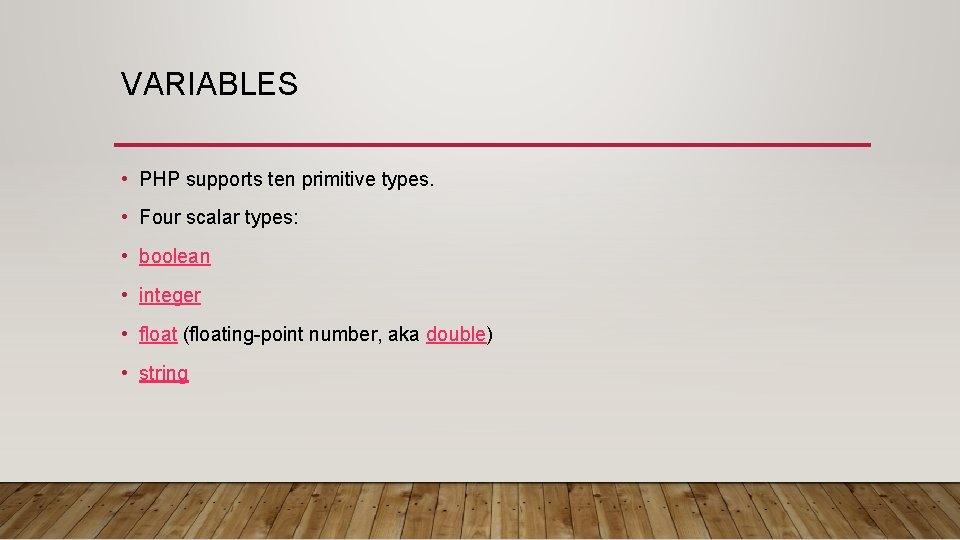 VARIABLES

• PHP supports ten primitive types.

• Four scalar types:

• boolean

• integer

• float (floating-point number, aka double)

• string